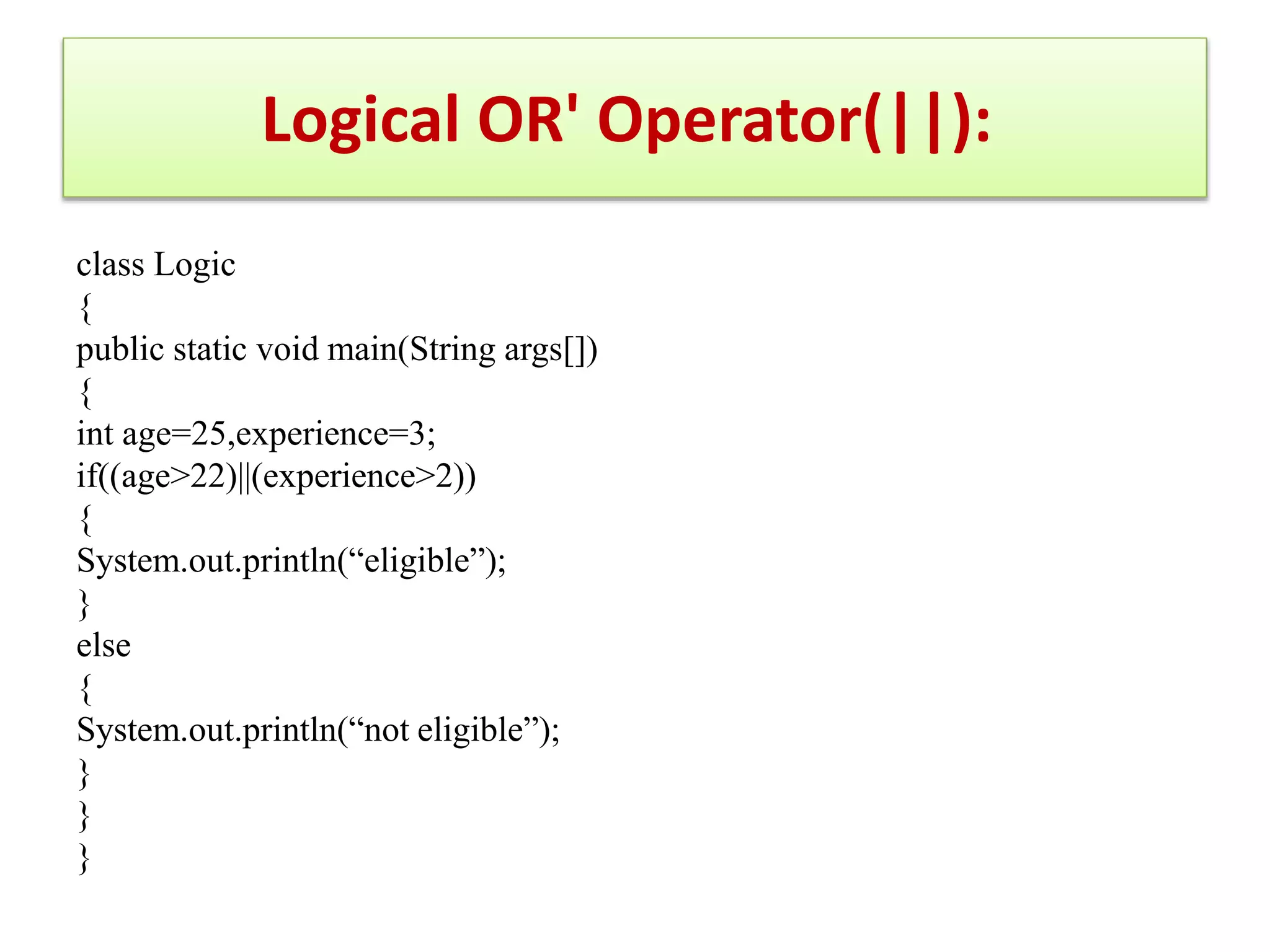 Logical OR' Operator(||):

class Logic
{
public static void main(String args[])
{
int age=25,experience=3;
if((age>22)||(experience>2))
{
System.out.println(“eligible”);
}
else
{
System.out.println(“not eligible”);
}
}
}